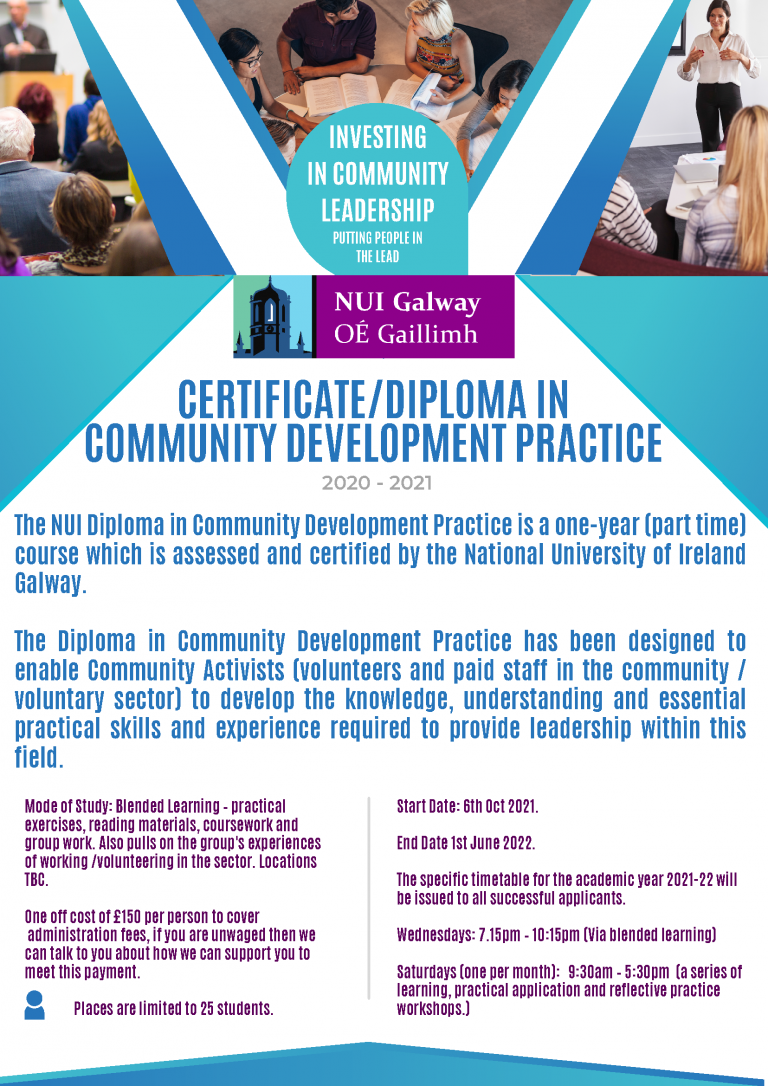 INVESTING IN COMMUNITY LEADERSHIP
PUTTING PEOPLE IN THE LEAD

NUI Galway
OÉ Gaillimh

CERTIFICATE/DIPLOMA IN COMMUNITY DEVELOPMENT PRACTICE

2020 - 2021

The NUI Diploma in Community Development Practice is a one-year (part time) course which is assessed and certified by the National University of Ireland Galway.

The Diploma in Community Development Practice has been designed to enable Community Activists (volunteers and paid staff in the community / voluntary sector) to develop the knowledge, understanding and essential practical skills and experience required to provide leadership within this field.

Mode of Study: Blended Learning - practical exercises, reading materials, coursework and group work. Also pulls on the group's experiences of working /volunteering in the sector. Locations TBC.

One off cost of £150 per person to cover administration fees, if you are unwaged then we can talk to you about how we can support you to meet this payment.

Places are limited to 25 students.

Start Date: 6th Oct 2021.

End Date 1st June 2022.

The specific timetable for the academic year 2021-22 will be issued to all successful applicants.

Wednesdays: 7.15pm - 10:15pm (Via blended learning)

Saturdays (one per month): 9:30am - 5:30pm (a series of learning, practical application and reflective practice workshops.)